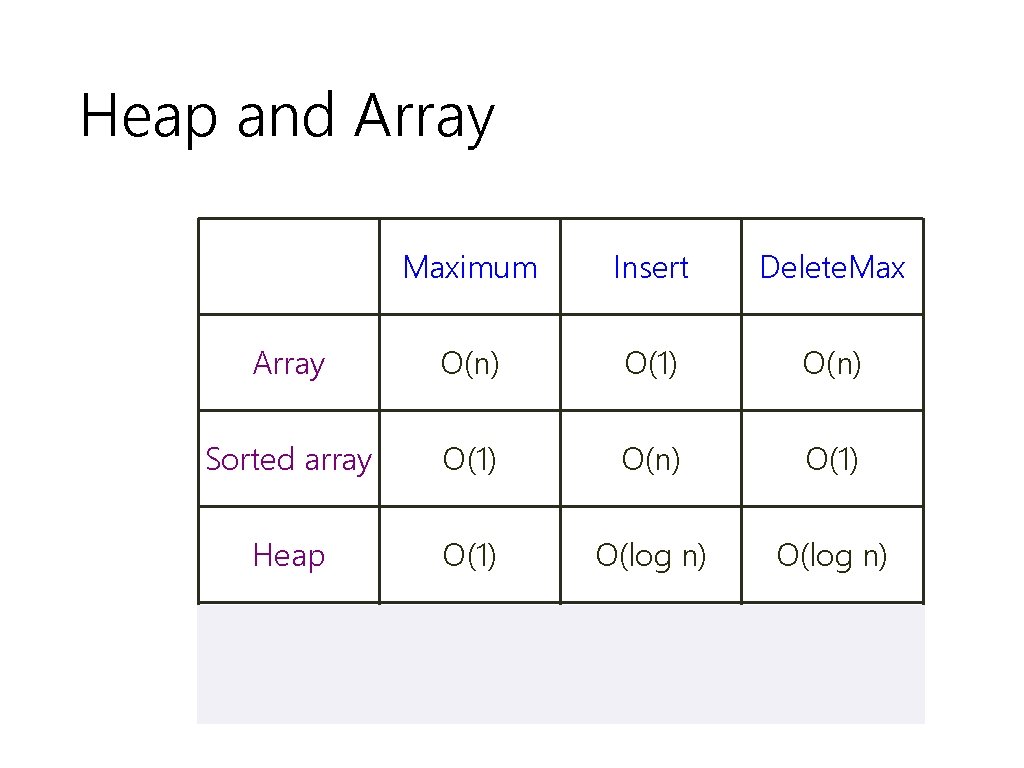 Heap and Array

| | Maximum | Insert | Delete.Max |
|---|---|---|---|
| Array | O(n) | O(1) | O(n) |
| Sorted array | O(1) | O(n) | O(1) |
| Heap | O(1) | O(log n) | O(log n) |